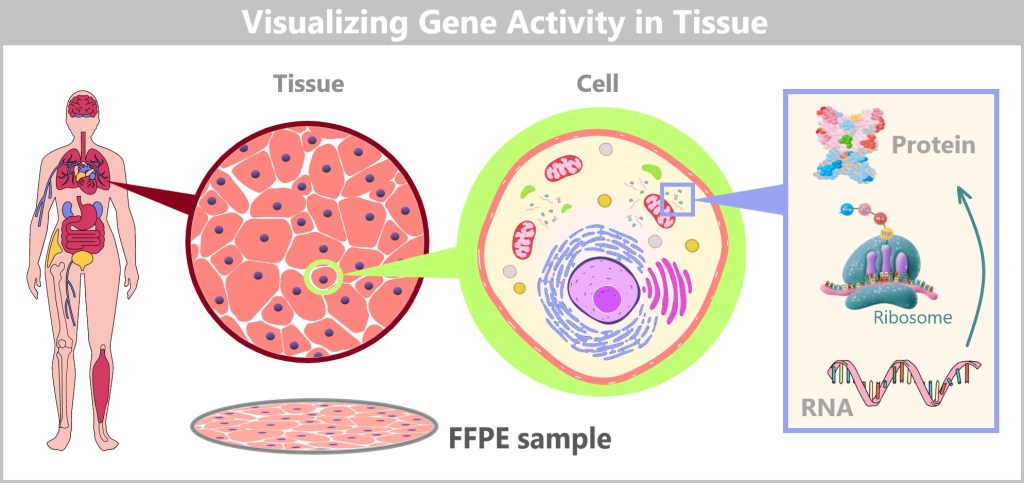 Visualizing Gene Activity in Tissue

Tissue

Cell

Protein

Ribosome

RNA

FFPE sample